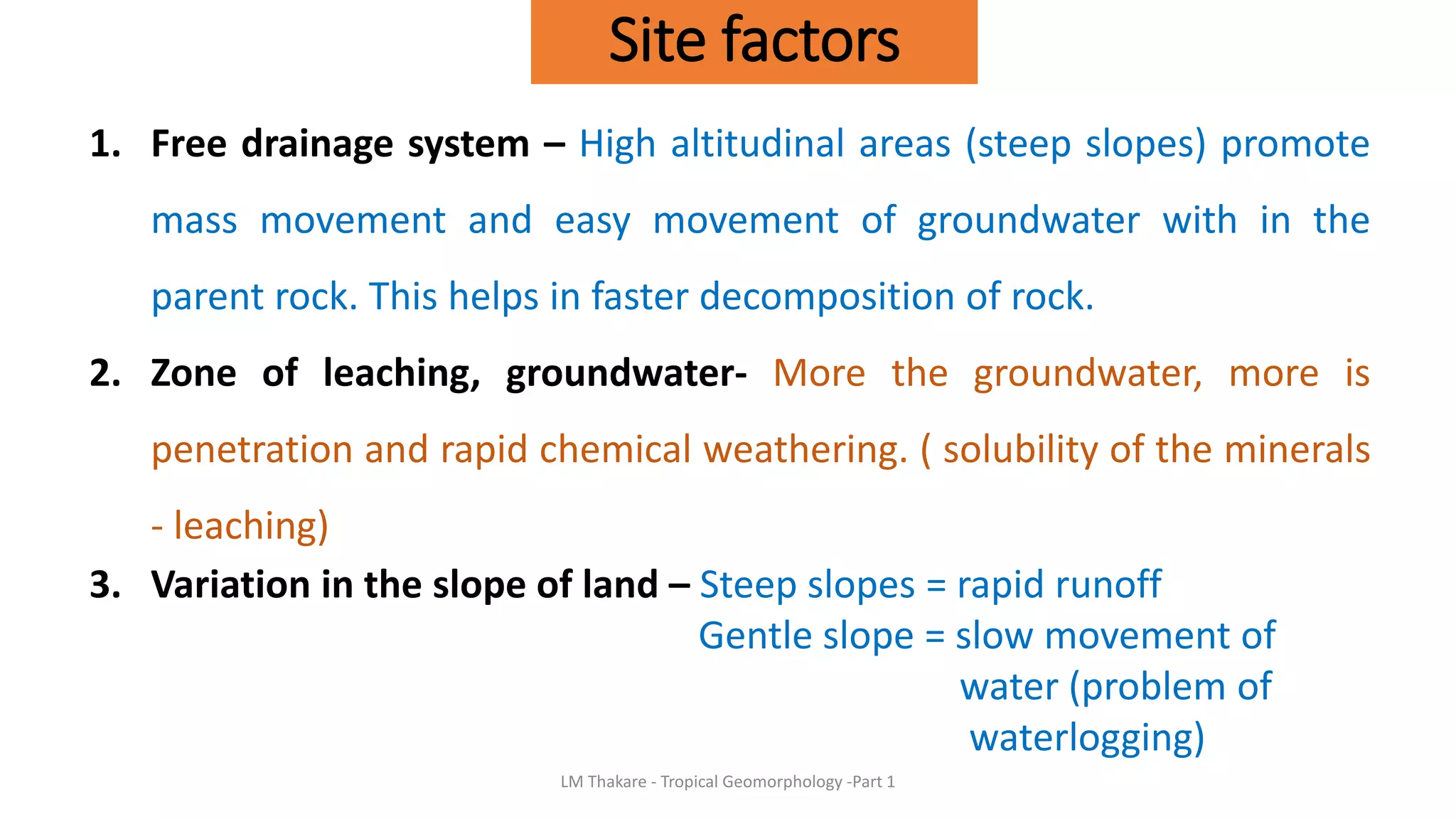 Site factors

1. Free drainage system – High altitudinal areas (steep slopes) promote mass movement and easy movement of groundwater with in the parent rock. This helps in faster decomposition of rock.

2. Zone of leaching, groundwater- More the groundwater, more is penetration and rapid chemical weathering. ( solubility of the minerals - leaching)

3. Variation in the slope of land – Steep slopes = rapid runoff
Gentle slope = slow movement of water (problem of waterlogging)

LM Thakare - Tropical Geomorphology -Part 1